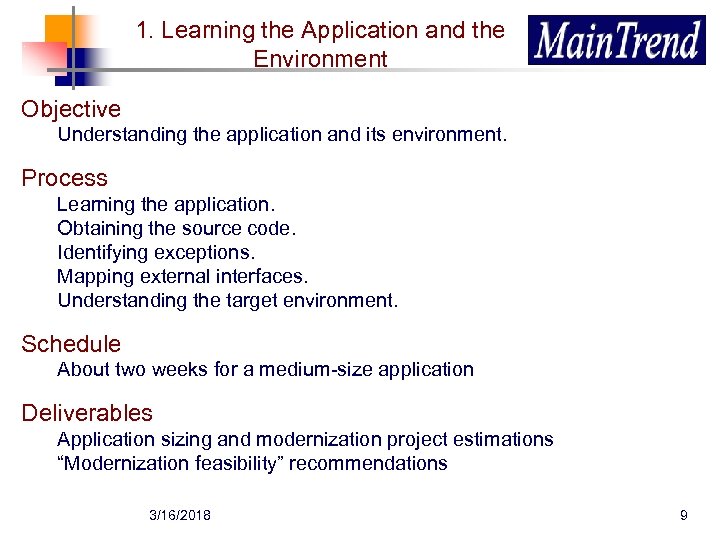 1. Learning the Application and the Environment

MainTrend

Objective
Understanding the application and its environment.

Process
Learning the application.
Obtaining the source code.
Identifying exceptions.
Mapping external interfaces.
Understanding the target environment.

Schedule
About two weeks for a medium-size application

Deliverables
Application sizing and modernization project estimations
“Modernization feasibility” recommendations

3/16/2018

9